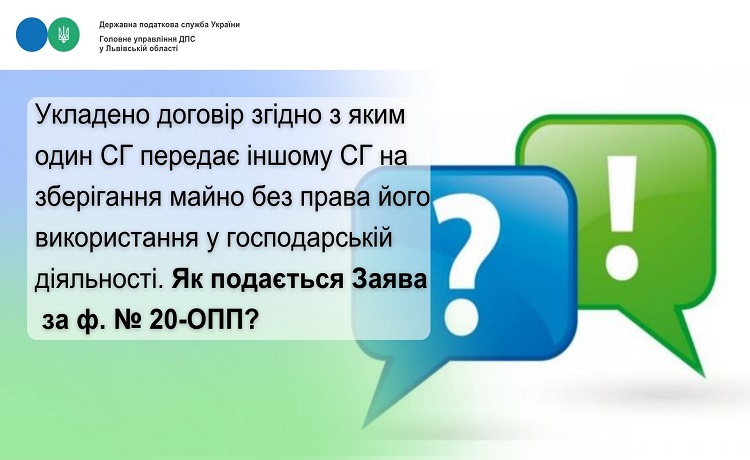 Державна податкова служба України
Головне управління ДПС
у Львівській області

Укладено договір згідно з яким один СГ передає іншому СГ на зберігання майно без права його використання у господарській діяльності. Як подається Заява за ф. № 20-ОПП?

?
!